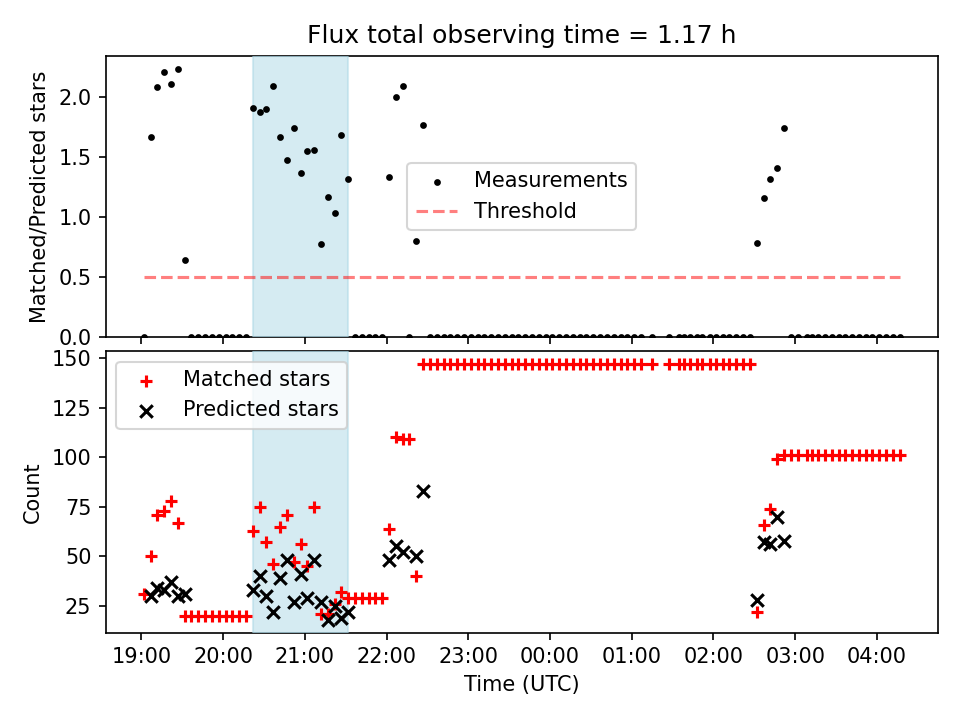 Flux total observing time = 1.17 h

Matched/Predicted stars

2.0
1.5
1.0
0.5
0.0

Measurements
Threshold

Count

150
125
100
75
50
25

Matched stars
Predicted stars

19:00 20:00 21:00 22:00 23:00 00:00 01:00 02:00 03:00 04:00

Time (UTC)